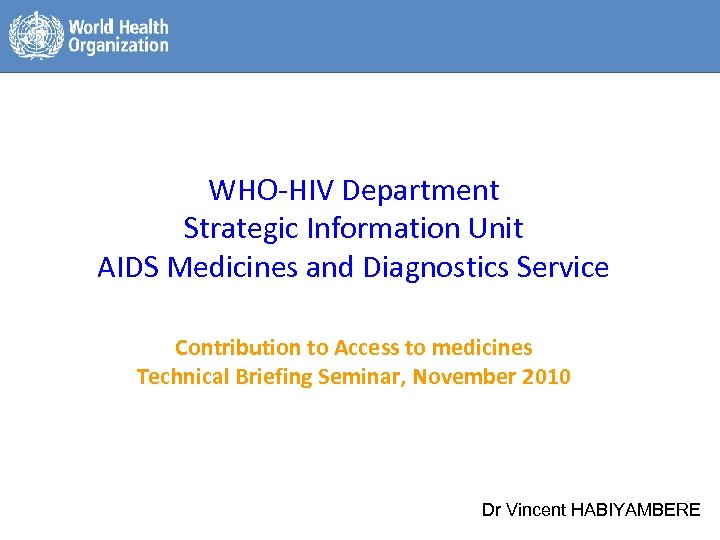 World Health Organization

WHO-HIV Department
Strategic Information Unit
AIDS Medicines and Diagnostics Service

Contribution to Access to medicines
Technical Briefing Seminar, November 2010

Dr Vincent HABIYAMBERE